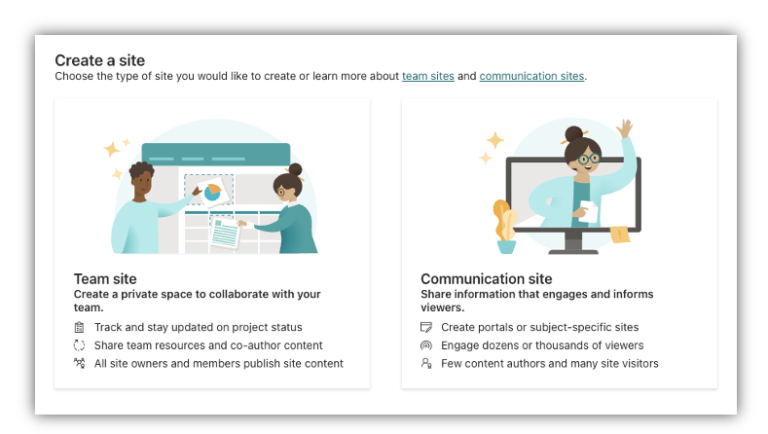 Create a site
Choose the type of site you would like to create or learn more about team sites and communication sites.

Team site
Create a private space to collaborate with your team.
Track and stay updated on project status
Share team resources and co-author content
All site owners and members publish site content

Communication site
Share information that engages and informs viewers.
Create portals or subject-specific sites
Engage dozens or thousands of viewers
Few content authors and many site visitors